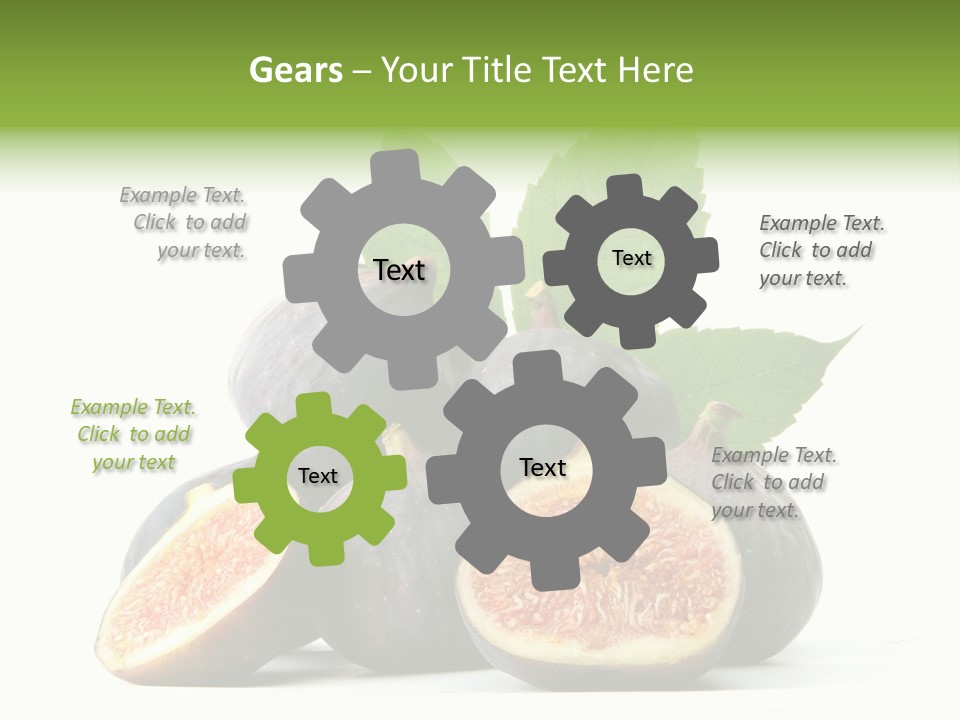 Gears – Your Title Text Here

Example Text. Click to add your text.

Text

Text

Example Text. Click to add your text.

Example Text. Click to add your text

Text

Text

Example Text. Click to add your text.